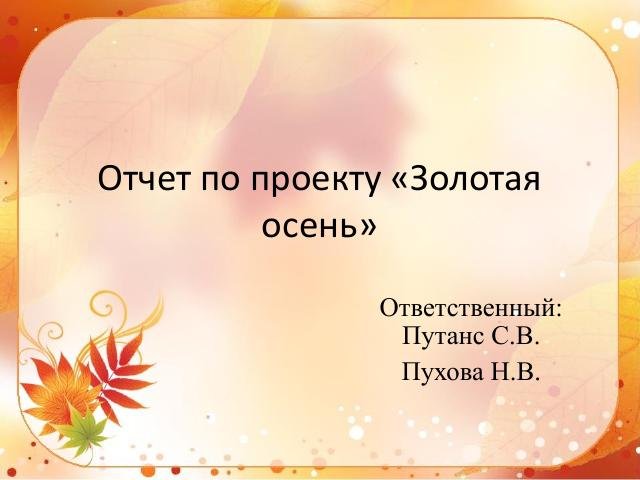 Отчет по проекту «Золотая осень»

Ответственный:
Путанс С.В.
Пухова Н.В.